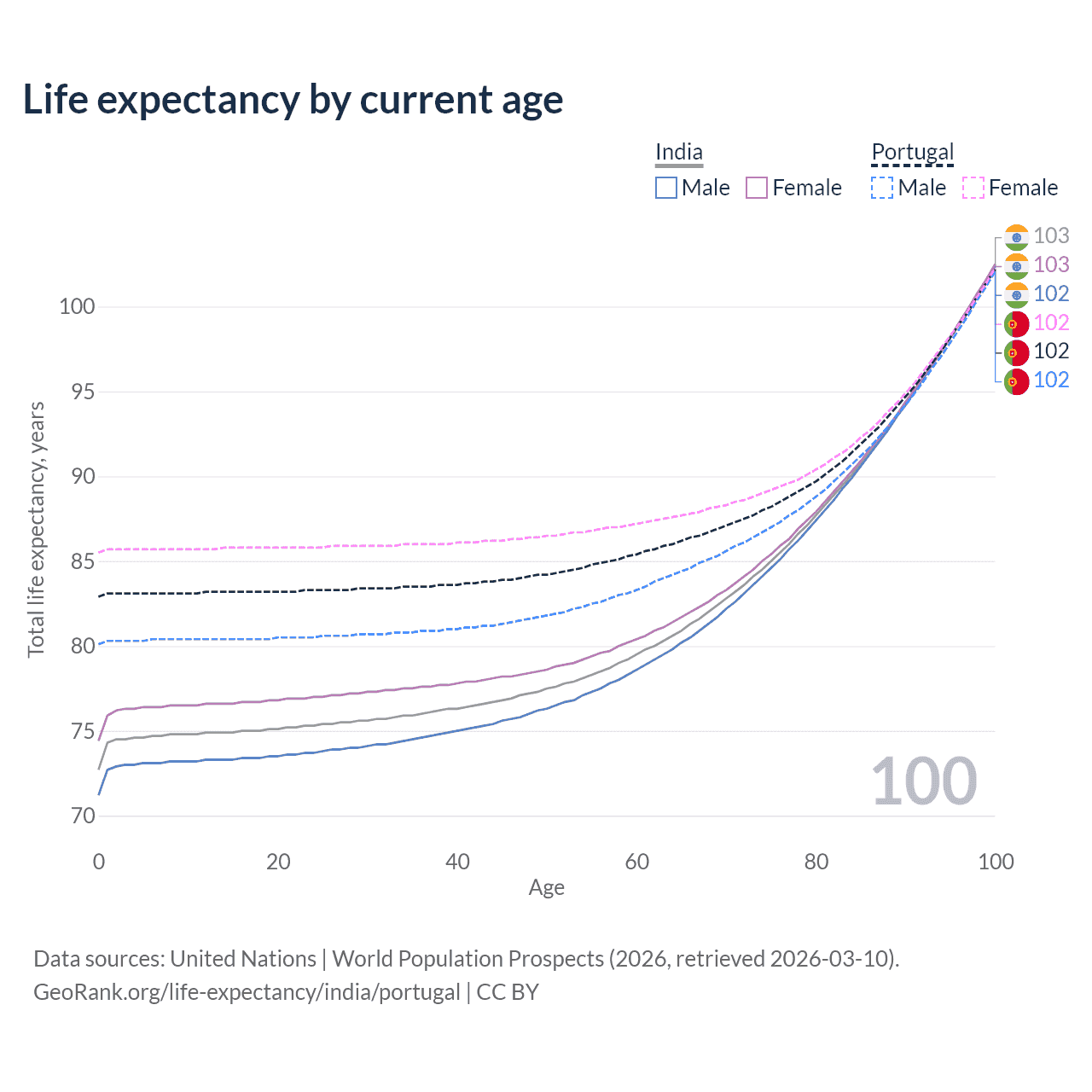 Life expectancy by current age

India
Male
Female

Portugal
Male
Female

103
103
102
102
102
102

100
95
90
85
80
75
70

Total life expectancy, years

100

0
20
40
60
80
100

Age

Data sources: United Nations | World Population Prospects (2026, retrieved 2026-03-10).
GeoRank.org/life-expectancy/india/portugal | CC BY